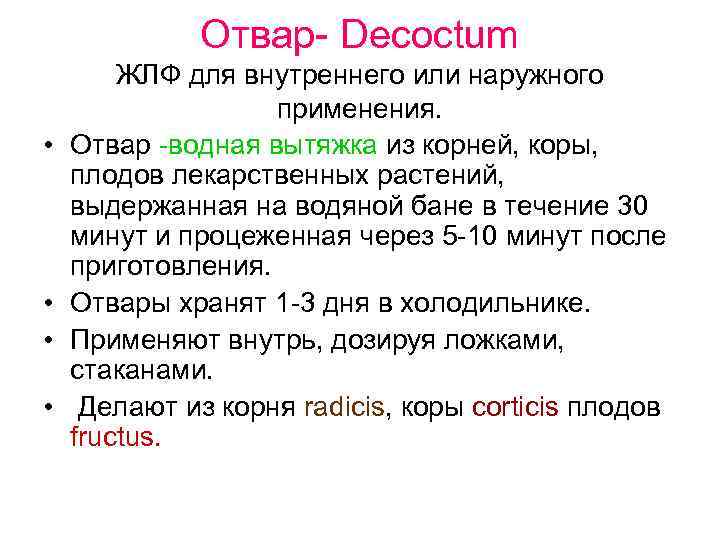 Отвар- Decoctum
ЖЛФ для внутреннего или наружного применения.

• Отвар -водная вытяжка из корней, коры, плодов лекарственных растений, выдержанная на водяной бане в течение 30 минут и процеженная через 5-10 минут после приготовления.
• Отвары хранят 1-3 дня в холодильнике.
• Применяют внутрь, дозируя ложками, стаканами.
• Делают из корня radicis, коры corticis плодов fructus.